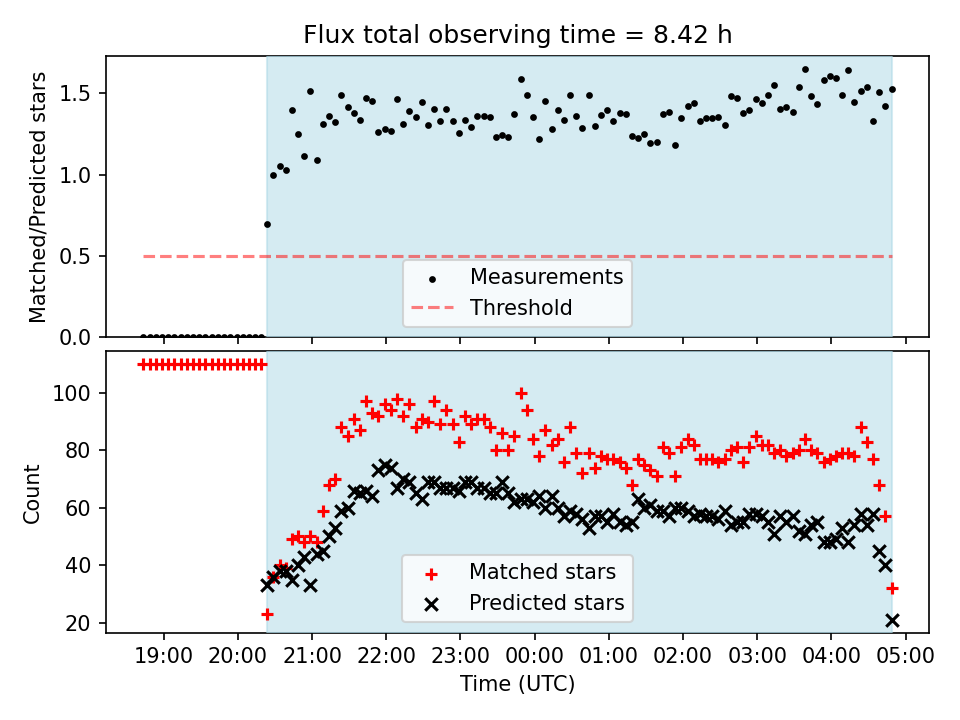 Flux total observing time = 8.42 h

Matched/Predicted stars

1.5
1.0
0.5
0.0

Measurements
Threshold

Count

100
80
60
40
20

Matched stars
Predicted stars

19:00 20:00 21:00 22:00 23:00 00:00 01:00 02:00 03:00 04:00 05:00
Time (UTC)